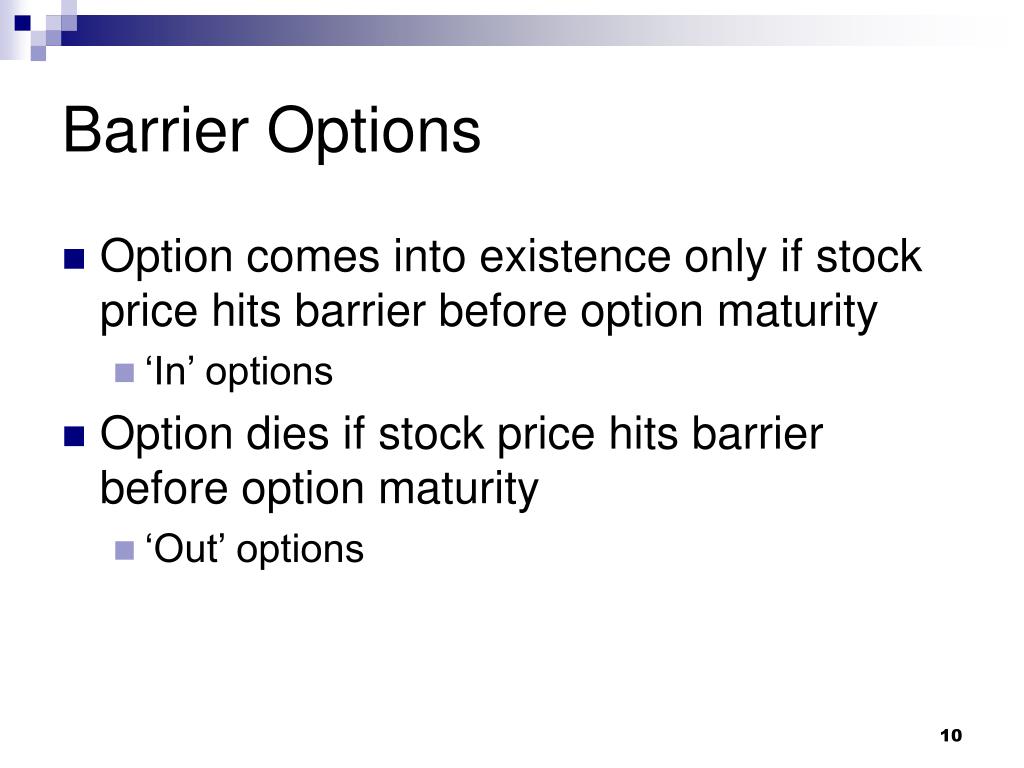 Barrier Options

Option comes into existence only if stock price hits barrier before option maturity

‘In’ options

Option dies if stock price hits barrier before option maturity

‘Out’ options

10